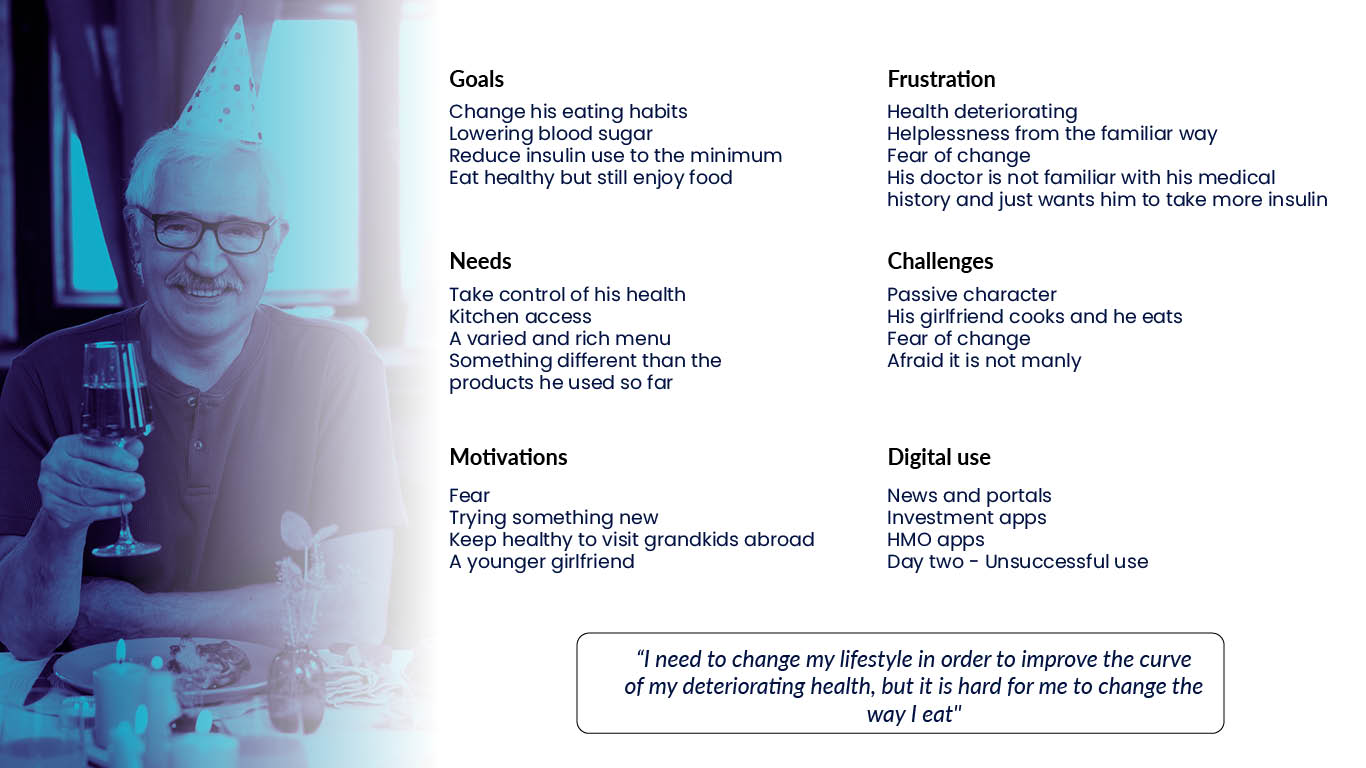 Goals
Change his eating habits
Lowering blood sugar
Reduce insulin use to the minimum
Eat healthy but still enjoy food

Needs
Take control of his health
Kitchen access
A varied and rich menu
Something different than the products he used so far

Motivations
Fear
Trying something new
Keep healthy to visit grandkids abroad
A younger girlfriend

Frustration
Health deteriorating
Helplessness from the familiar way
Fear of change
His doctor is not familiar with his medical history and just wants him to take more insulin

Challenges
Passive character
His girlfriend cooks and he eats
Fear of change
Afraid it is not manly

Digital use
News and portals
Investment apps
HMO apps
Day two - Unsuccessful use

"I need to change my lifestyle in order to improve the curve of my deteriorating health, but it is hard for me to change the way I eat"